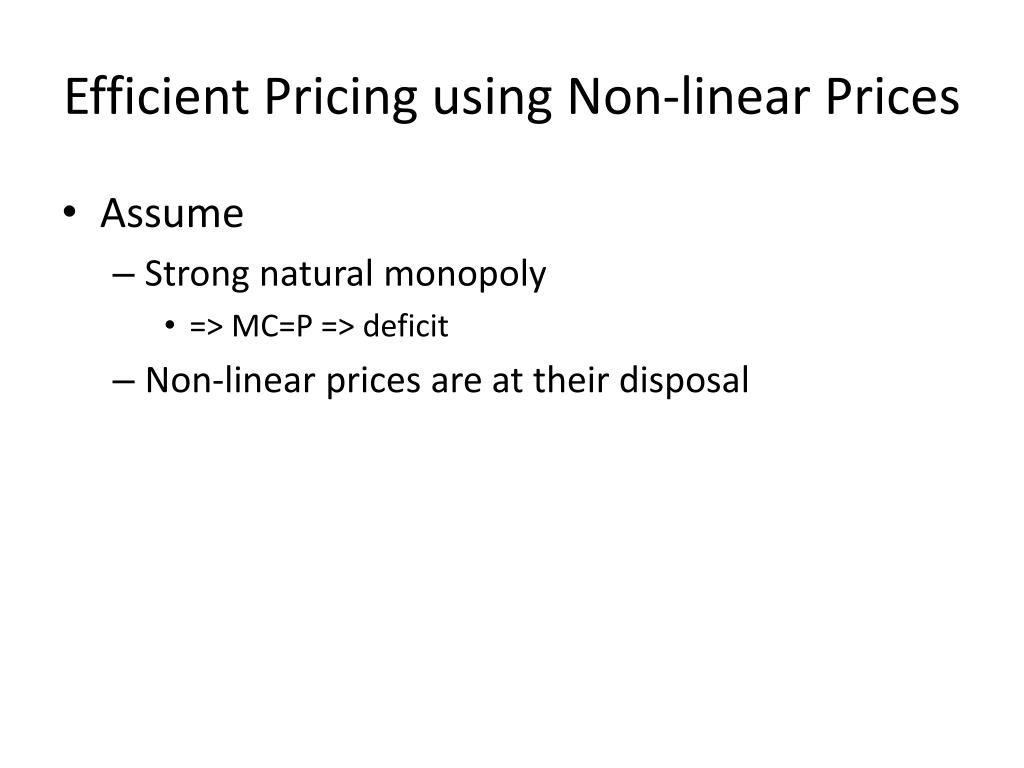 Efficient Pricing using Non-linear Prices

• Assume
  – Strong natural monopoly
    • => MC=P => deficit
  – Non-linear prices are at their disposal